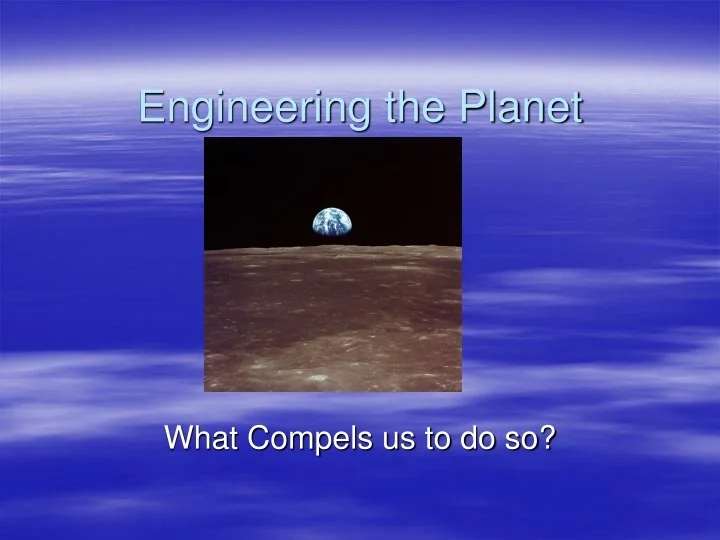 Engineering the Planet

What Compels us to do so?